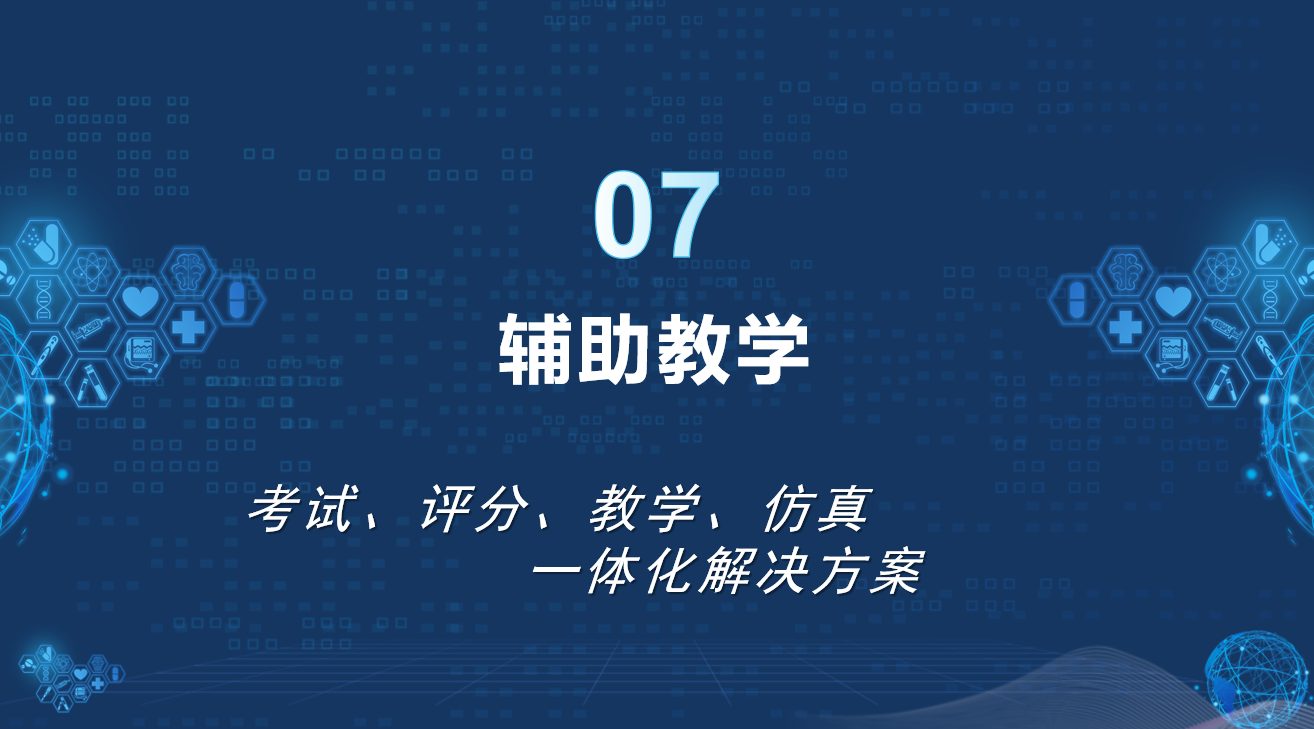 07

辅助教学

考试、评分、教学、仿真
一体化解决方案